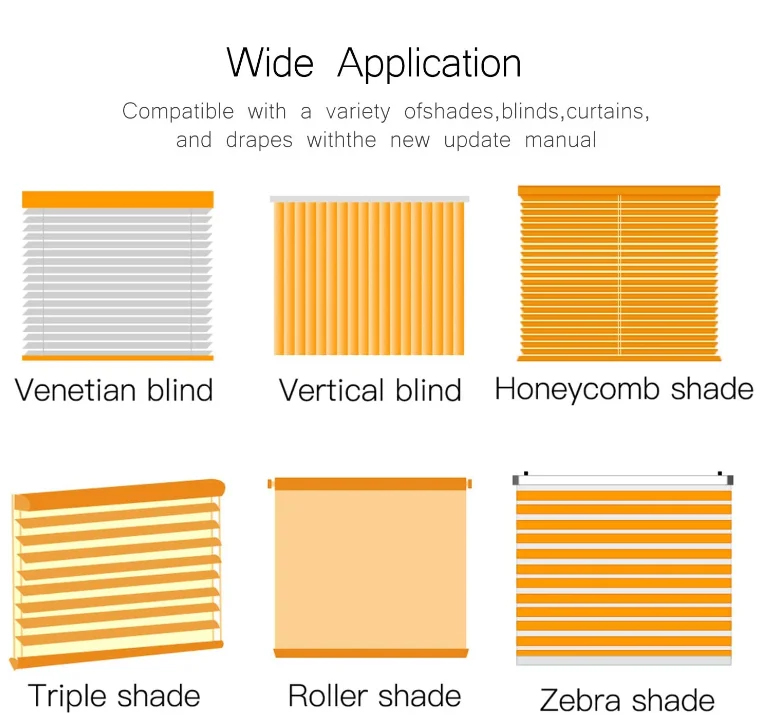 Wide Application

Compatible with a variety ofshades,blinds,curtains, and drapes withthe new update manual

Venetian blind

Vertical blind

Honeycomb shade

Triple shade

Roller shade

Zebra shade